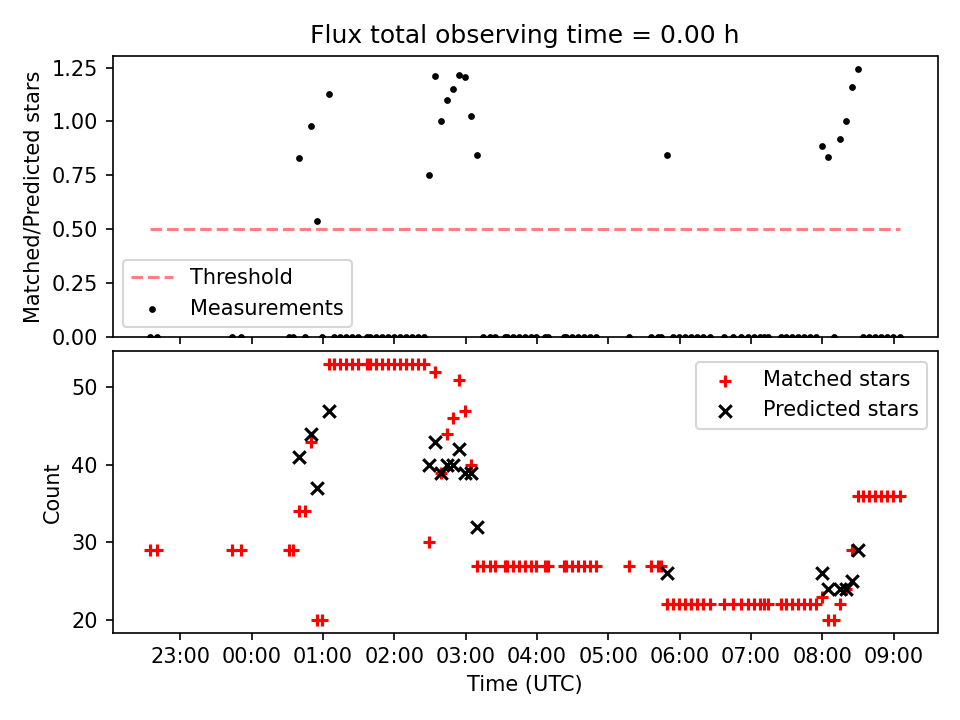 Flux total observing time = 0.00 h

Matched/Predicted stars

1.25
1.00
0.75
0.50
0.25
0.00

Threshold
Measurements

Count

50
40
30
20

Matched stars
Predicted stars

23:00 00:00 01:00 02:00 03:00 04:00 05:00 06:00 07:00 08:00 09:00

Time (UTC)